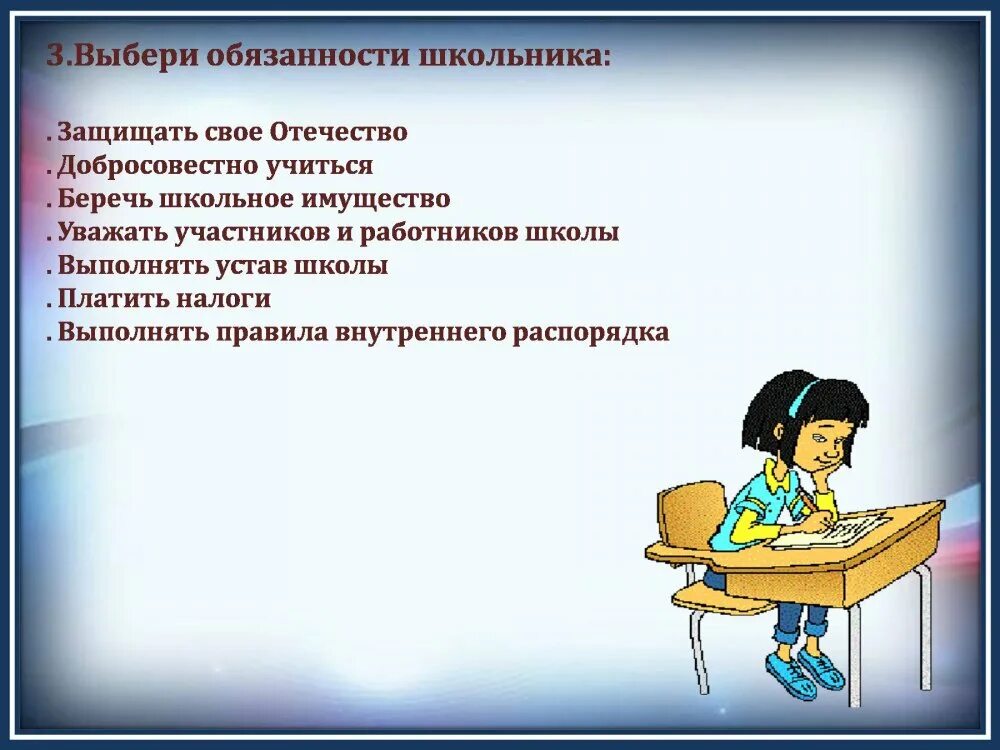 3.Выбери обязанности школьника:

. Защищать свое Отечество
. Добросовестно учиться
. Беречь школьное имущество
. Уважать участников и работников школы
. Выполнять устав школы
. Платить налоги
. Выполнять правила внутреннего распорядка